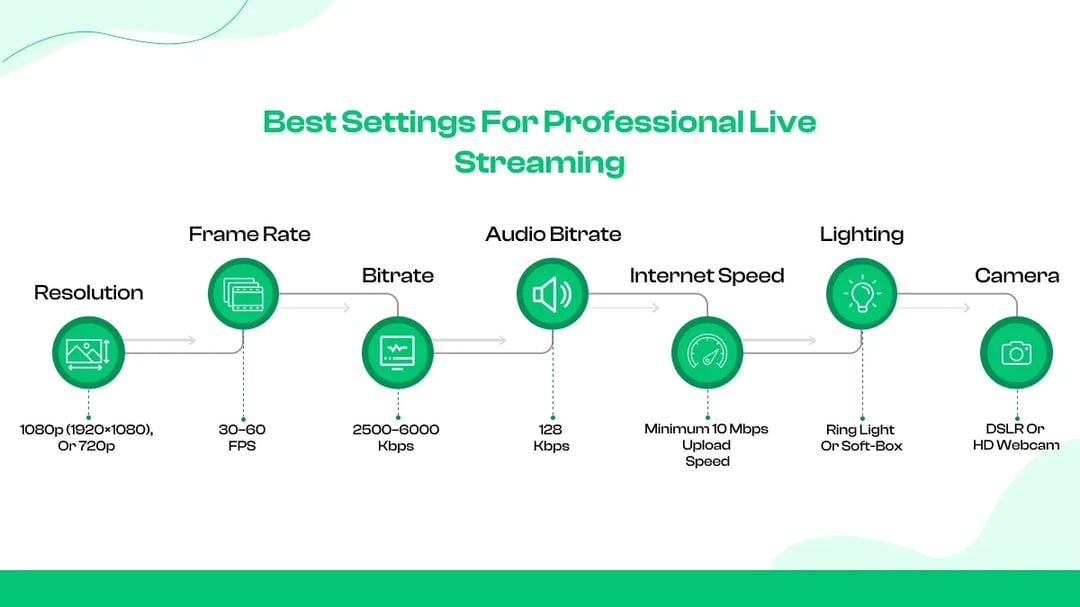 Best Settings For Professional Live Streaming

Resolution
1080p (1920×1080), Or 720p

Frame Rate
30-60 FPS

Bitrate
2500-6000 Kbps

Audio Bitrate
128 Kbps

Internet Speed
Minimum 10 Mbps Upload Speed

Lighting
Ring Light Or Soft-Box

Camera
DSLR Or HD Webcam